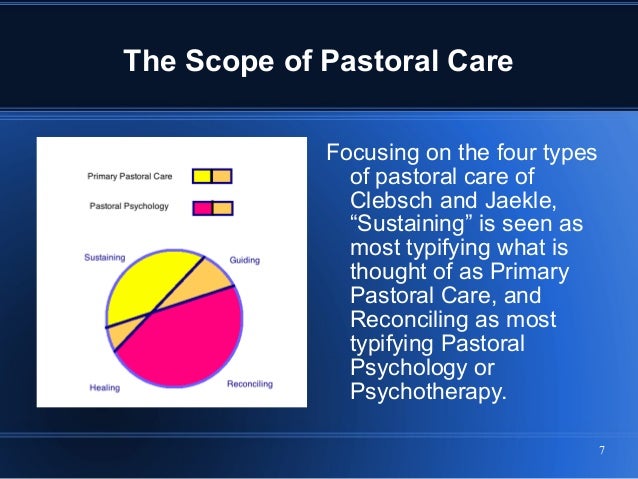 The Scope of Pastoral Care

Primary Pastoral Care

Pastoral Psychology

Sustaining

Guiding

Healing

Reconciling

Focusing on the four types of pastoral care of Clebsch and Jaekle, “Sustaining” is seen as most typifying what is thought of as Primary Pastoral Care, and Reconciling as most typifying Pastoral Psychology or Psychotherapy.

7